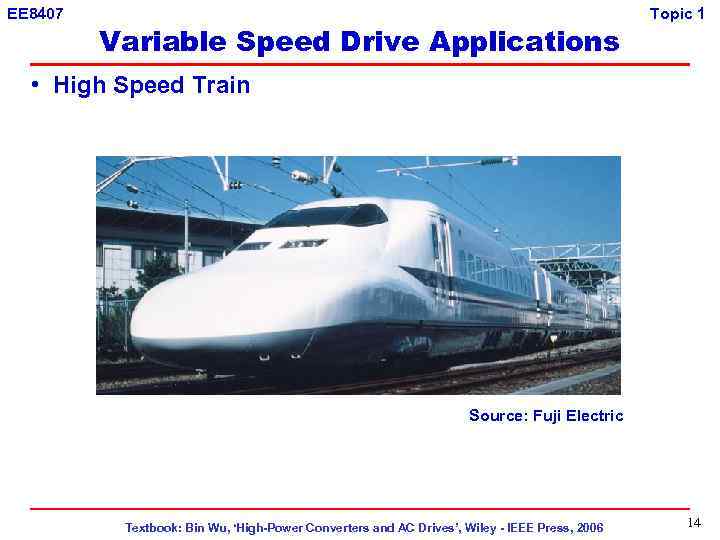 EE8407

Topic 1

Variable Speed Drive Applications

• High Speed Train

Source: Fuji Electric

Textbook: Bin Wu, 'High-Power Converters and AC Drives', Wiley - IEEE Press, 2006

14